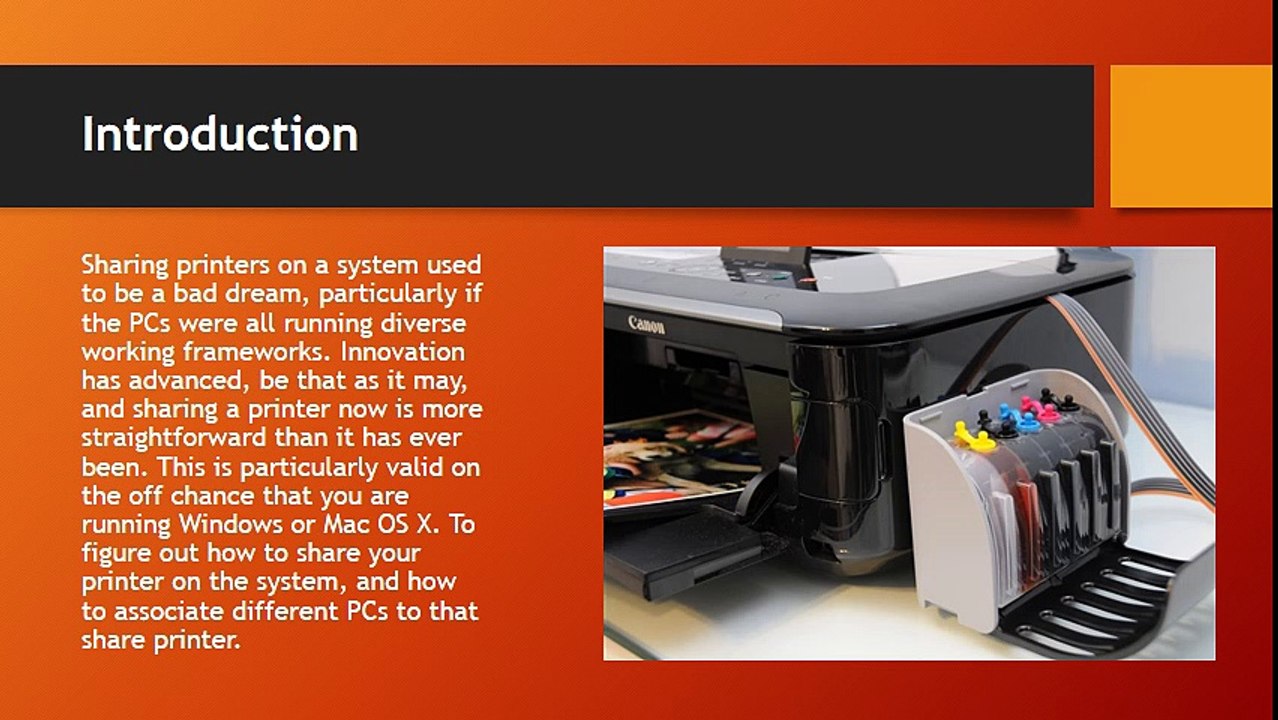 Introduction

Sharing printers on a system used to be a bad dream, particularly if the PCs were all running diverse working frameworks. Innovation has advanced, be that as it may, and sharing a printer now is more straightforward than it has ever been. This is particularly valid on the off chance that you are running Windows or Mac OS X. To figure out how to share your printer on the system, and how to associate different PCs to that share printer.

Canon